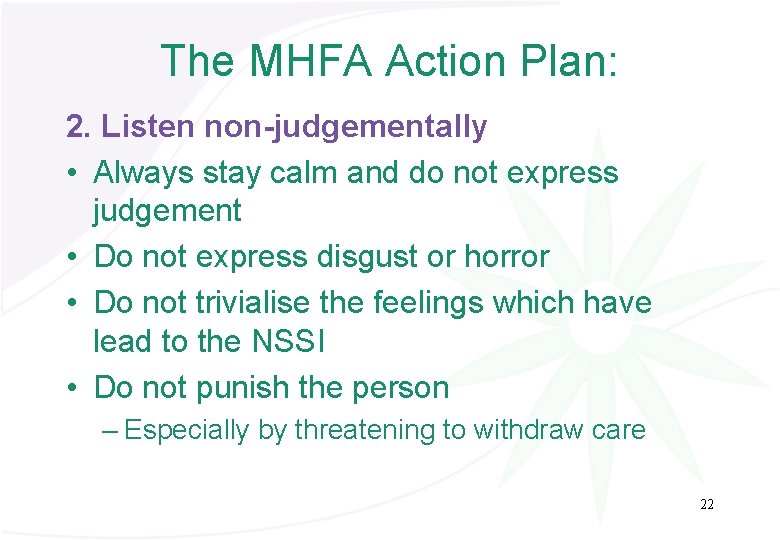 The MHFA Action Plan:

2. Listen non-judgementally

• Always stay calm and do not express judgement

• Do not express disgust or horror

• Do not trivialise the feelings which have lead to the NSSI

• Do not punish the person

– Especially by threatening to withdraw care

22